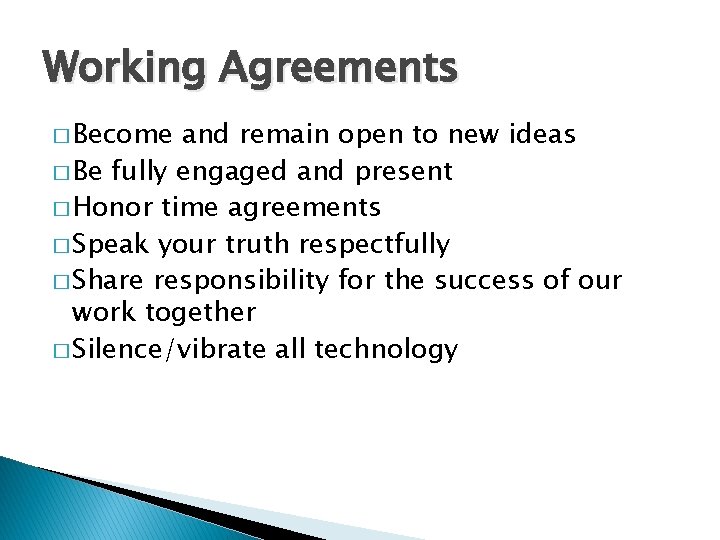 Working Agreements

□ Become and remain open to new ideas
□ Be fully engaged and present
□ Honor time agreements
□ Speak your truth respectfully
□ Share responsibility for the success of our work together
□ Silence/vibrate all technology